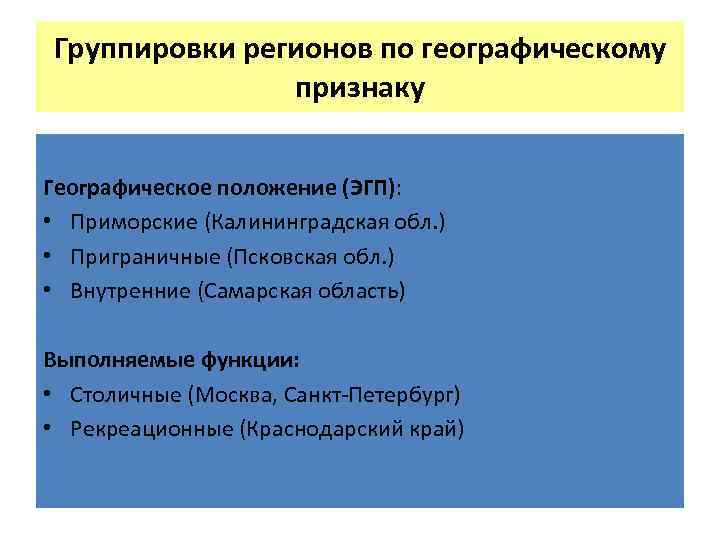 Группировки регионов по географическому признаку

Географическое положение (ЭГП):
• Приморские (Калининградская обл.)
• Приграничные (Псковская обл.)
• Внутренние (Самарская область)

Выполняемые функции:
• Столичные (Москва, Санкт-Петербург)
• Рекреационные (Краснодарский край)